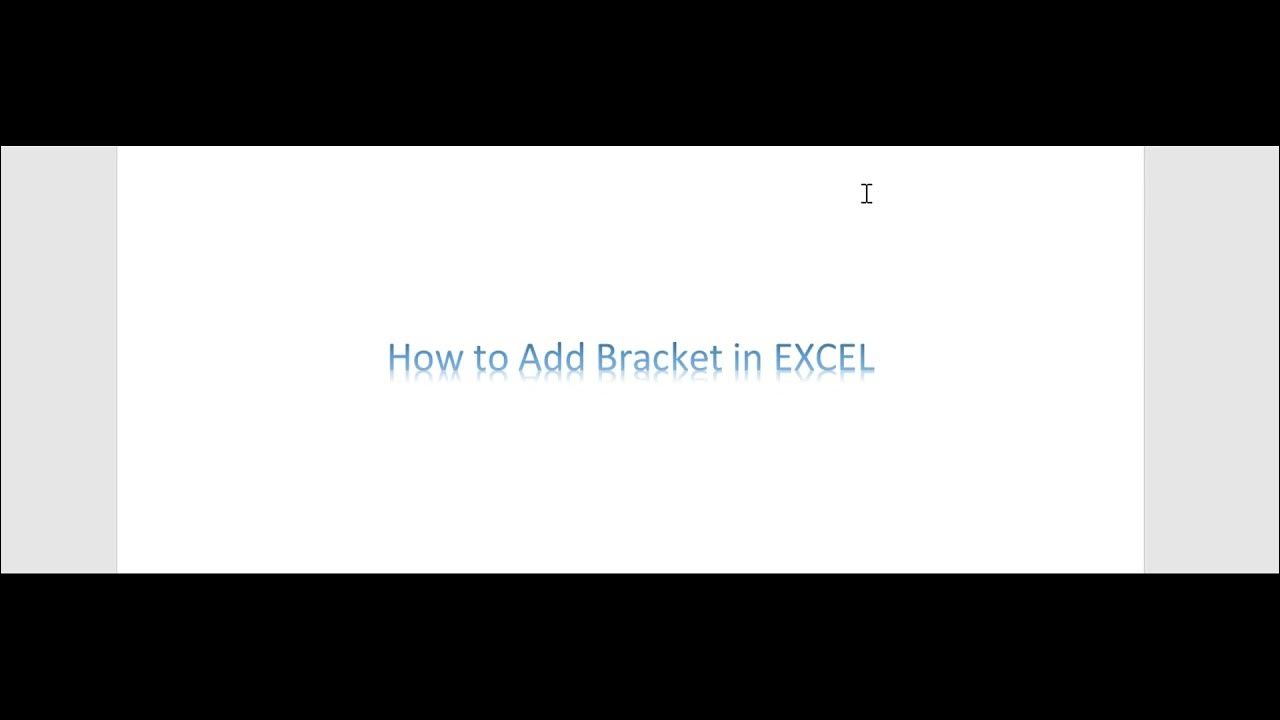 How to Add Bracket in EXCEL